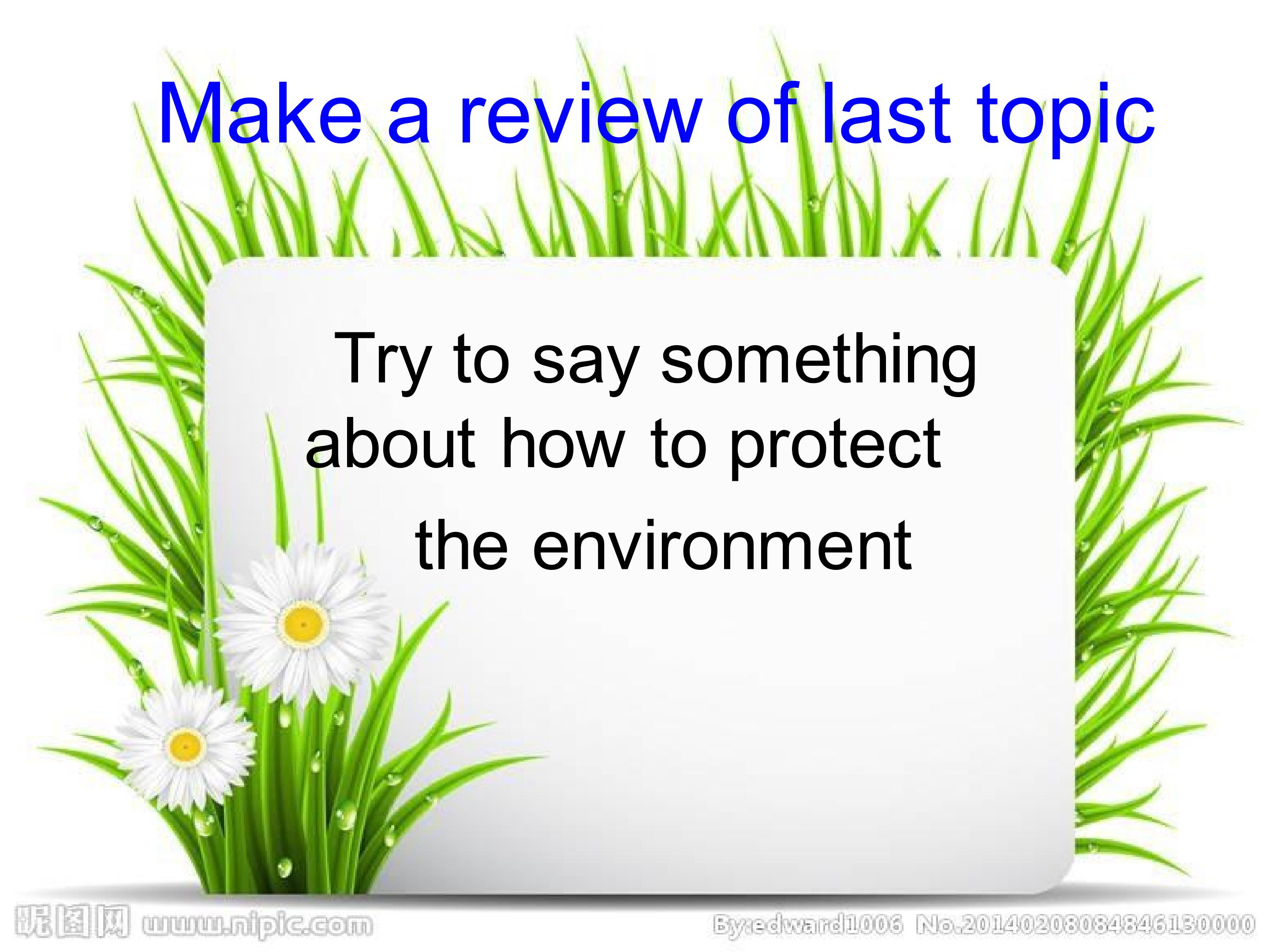 Make a review of last topic

Try to say something about how to protect the environment

昵图网 www.nipic.com

By:edward1006 No.20140208084846130000